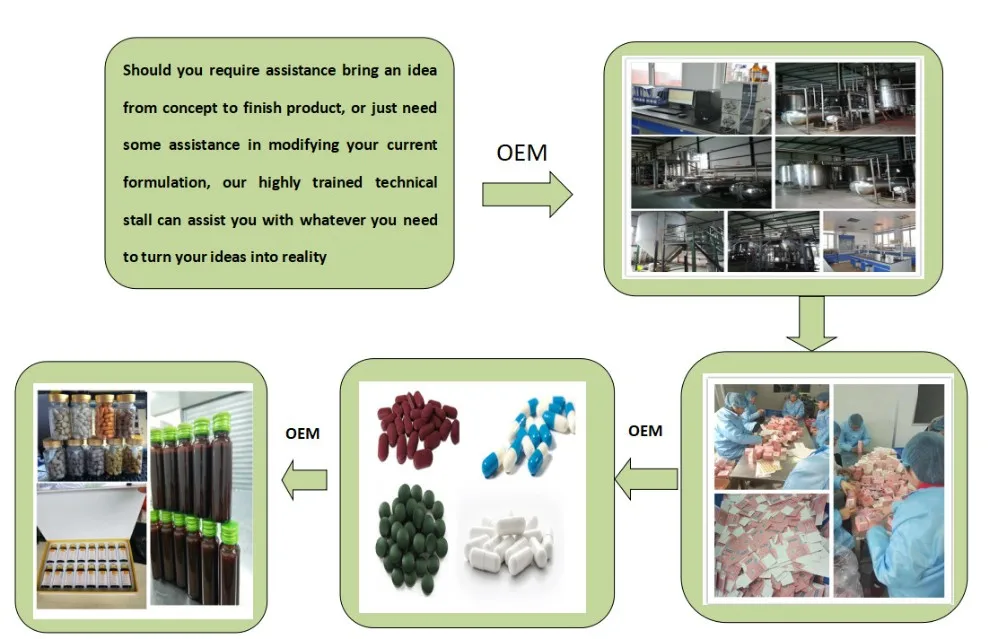 Should you require assistance bring an idea from concept to finish product, or just need some assistance in modifying your current formulation, our highly trained technical stall can assist you with whatever you need to turn your ideas into reality

OEM

OEM

OEM